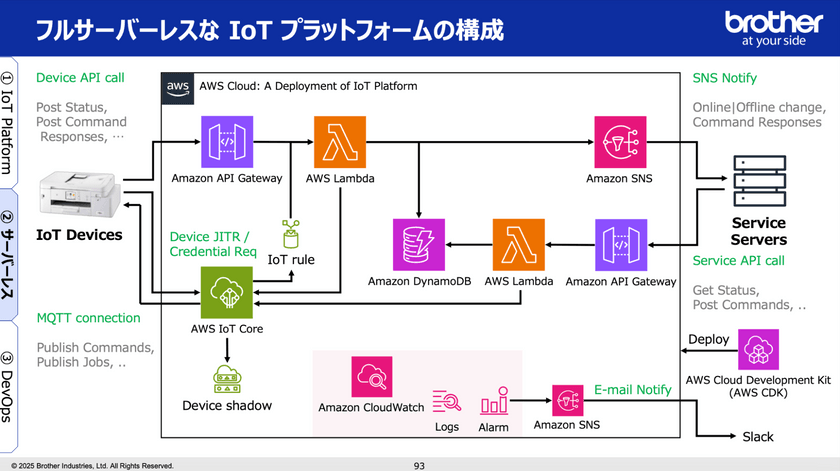 フルサーバーレスな IoT プラットフォームの構成

brother
at your side

① IoT Platform
② サーバーレス
③ DevOps

Device API call

Post Status,
Post Command
Responses, …

IoT Devices

Device JITR /
Credential Req

MQTT connection

Publish Commands,
Publish Jobs, ..

aws
AWS Cloud: A Deployment of IoT Platform

Amazon API Gateway

AWS Lambda

Amazon SNS

IoT rule

Amazon DynamoDB

AWS Lambda

Amazon API Gateway

AWS IoT Core

Device shadow

Amazon CloudWatch

Logs

Alarm

Amazon SNS

E-mail Notify

SNS Notify

Online|Offline change,
Command Responses

Service
Servers

Service API call

Get Status,
Post Commands, ..

Deploy

AWS Cloud Development Kit
(AWS CDK)

Slack

© 2025 Brother Industries, Ltd. All Rights Reserved.

93